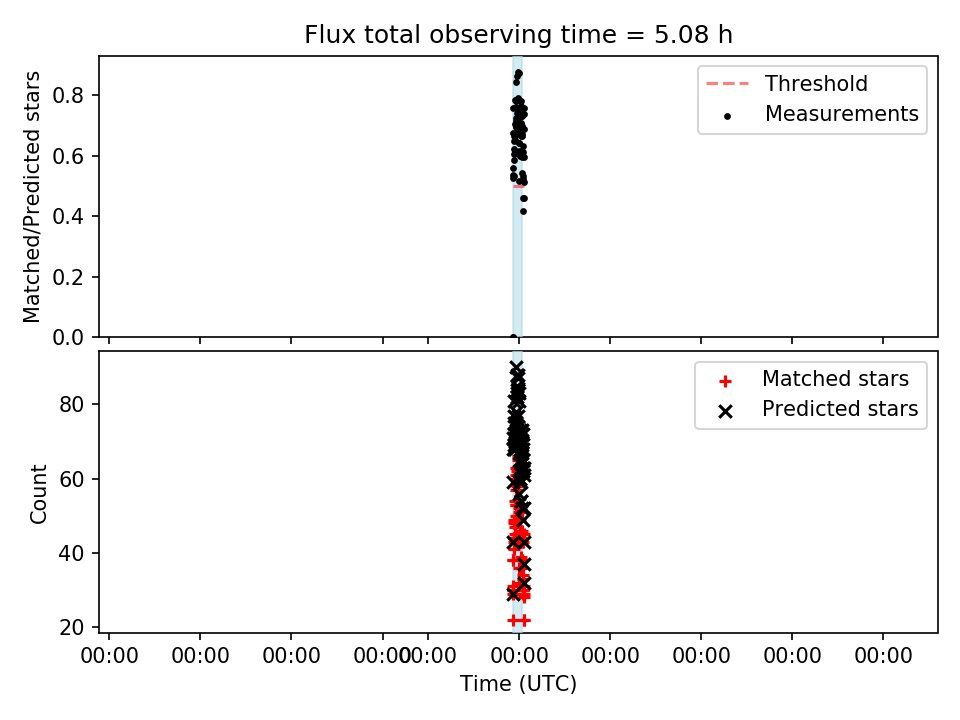 Flux total observing time = 5.08 h

Matched/Predicted stars

0.8
0.6
0.4
0.2
0.0

Threshold
Measurements

Count

80
60
40
20

Matched stars
Predicted stars

00:00 00:00 00:00 00:00 00:00 00:00 00:00 00:00 00:00 00:00

Time (UTC)